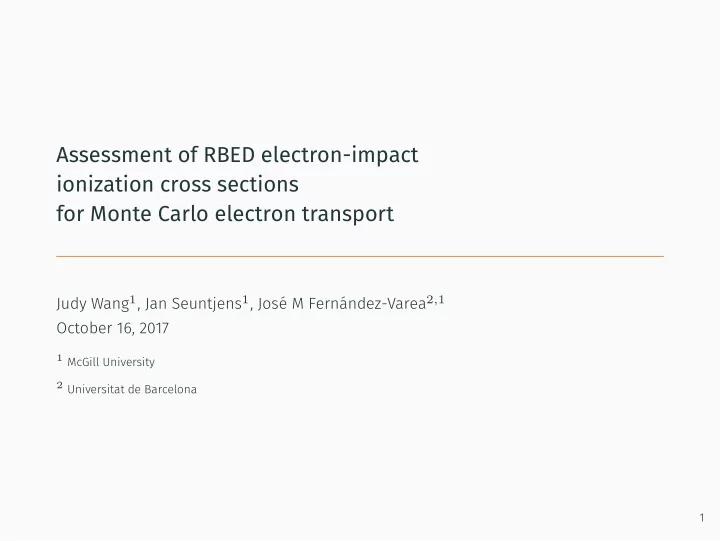 Assessment of RBED electron-impact ionization cross sections for Monte Carlo electron transport

Judy Wang$^1$, Jan Seuntjens$^1$, José M Fernández-Varea$^{2,1}$
October 16, 2017

$^1$ McGill University

$^2$ Universitat de Barcelona

1